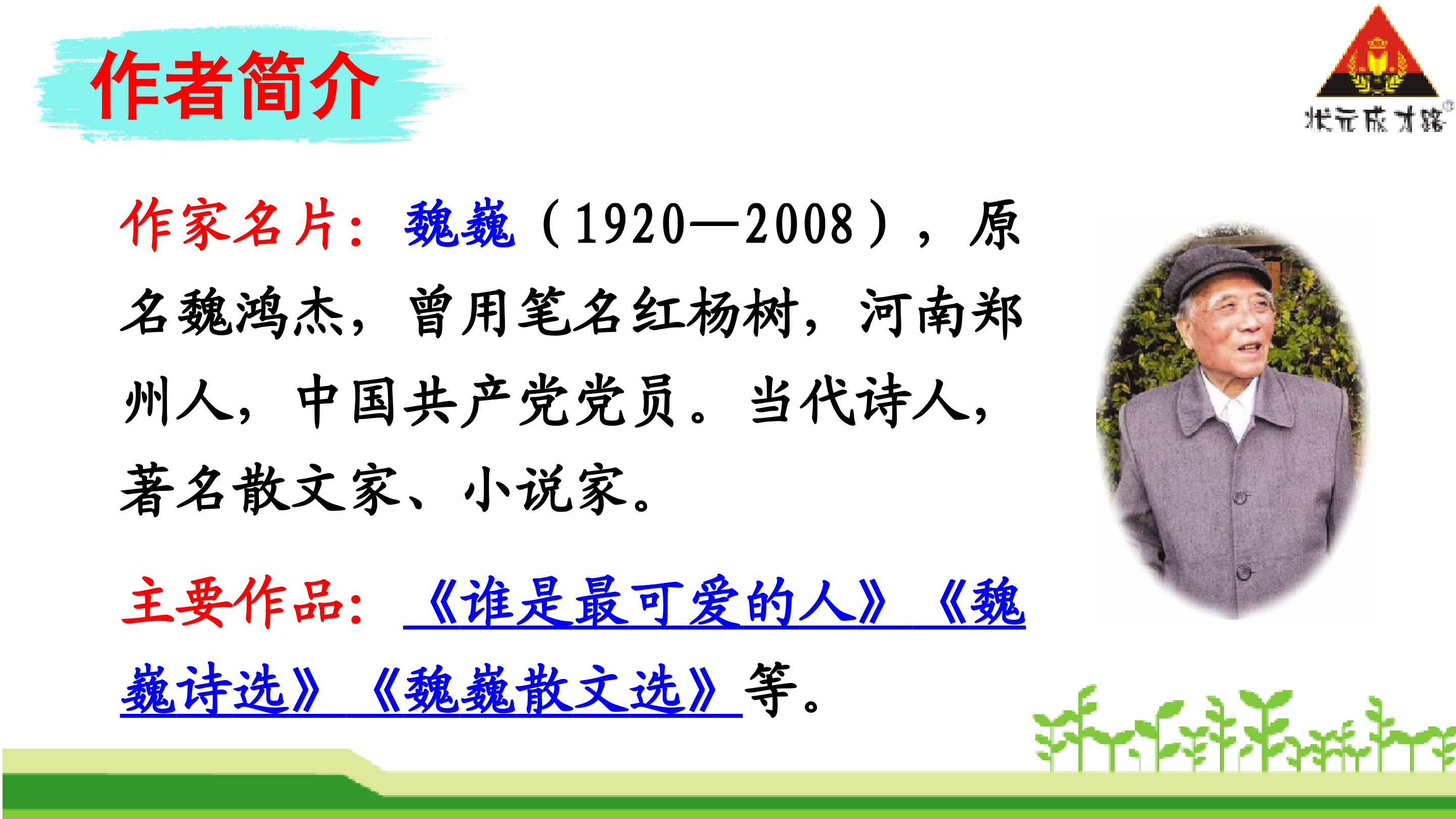 作者简介

状元成才路

作家名片：魏巍（1920—2008），原名魏鸿杰，曾用笔名红杨树，河南郑州人，中国共产党党员。当代诗人，著名散文家、小说家。

主要作品：《谁是最可爱的人》《魏巍诗选》《魏巍散文选》等。